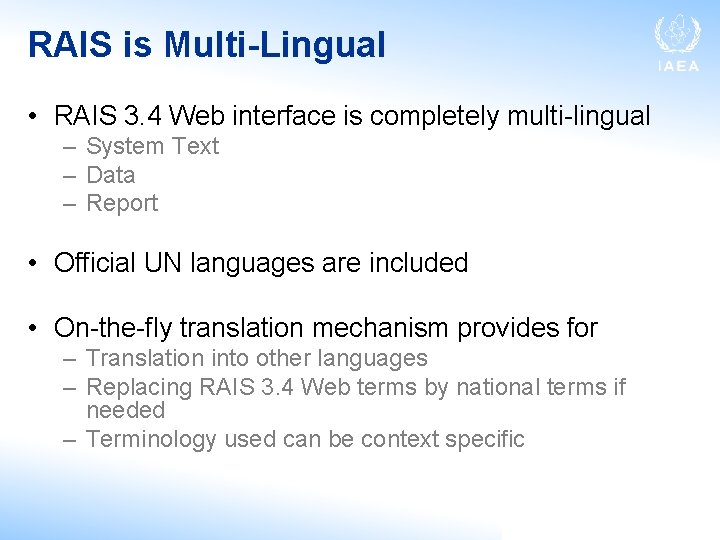 RAIS is Multi-Lingual

IAEA

• RAIS 3.4 Web interface is completely multi-lingual
– System Text
– Data
– Report

• Official UN languages are included

• On-the-fly translation mechanism provides for
– Translation into other languages
– Replacing RAIS 3.4 Web terms by national terms if needed
– Terminology used can be context specific